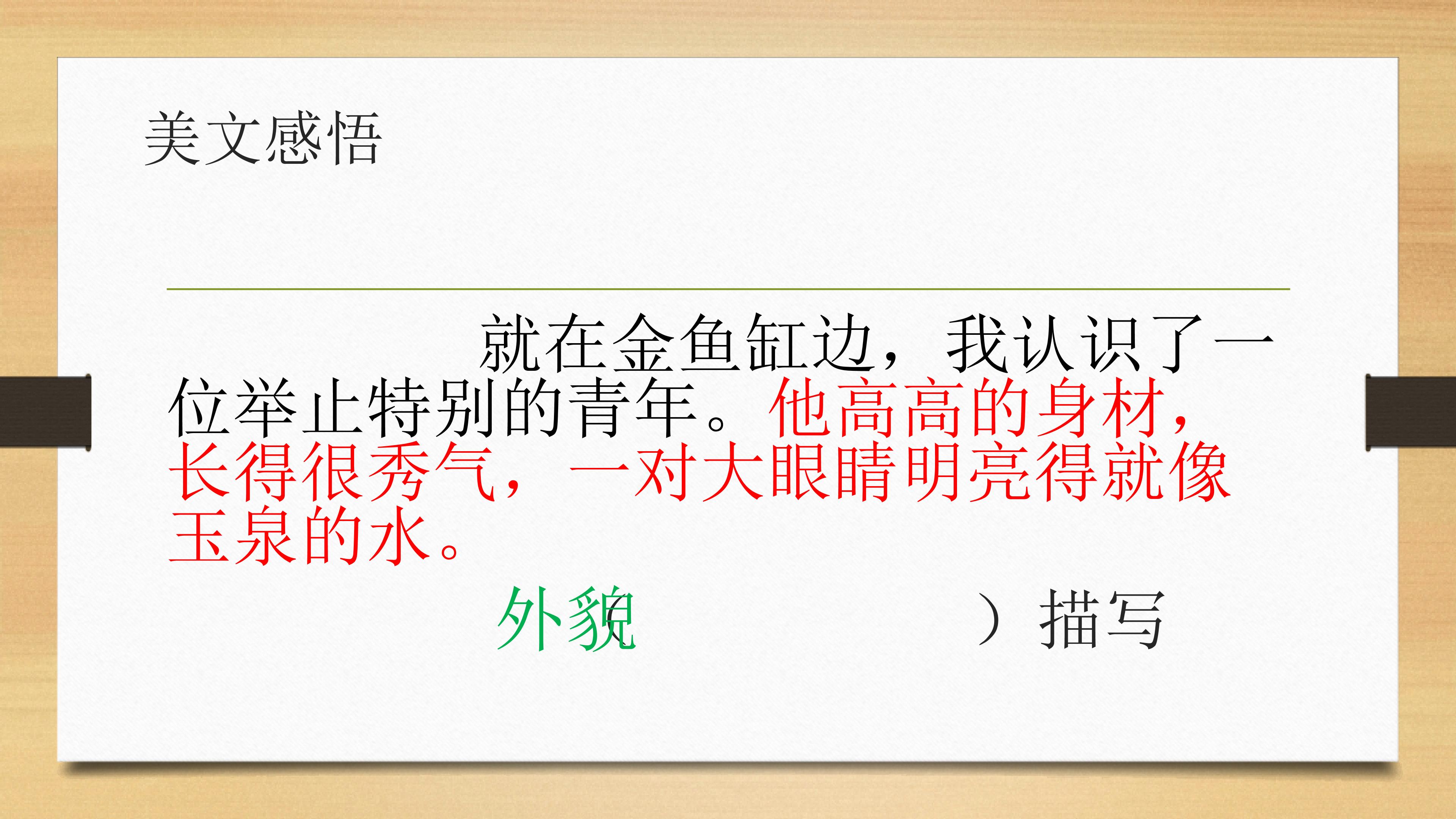 美文感悟

就在金鱼缸边，我认识了一位举止特别的青年。他高高的身材，长得很秀气，一对大眼睛明亮得就像玉泉的水。

（外貌）描写